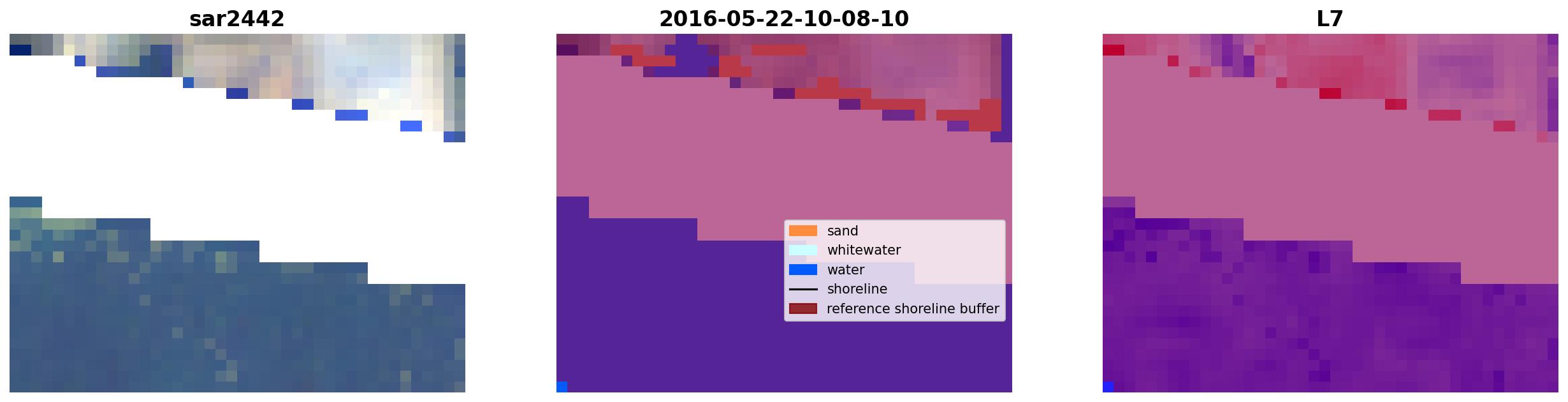 sar2442

2016-05-22-10-08-10

sand
whitewater
water
shoreline
reference shoreline buffer

L7